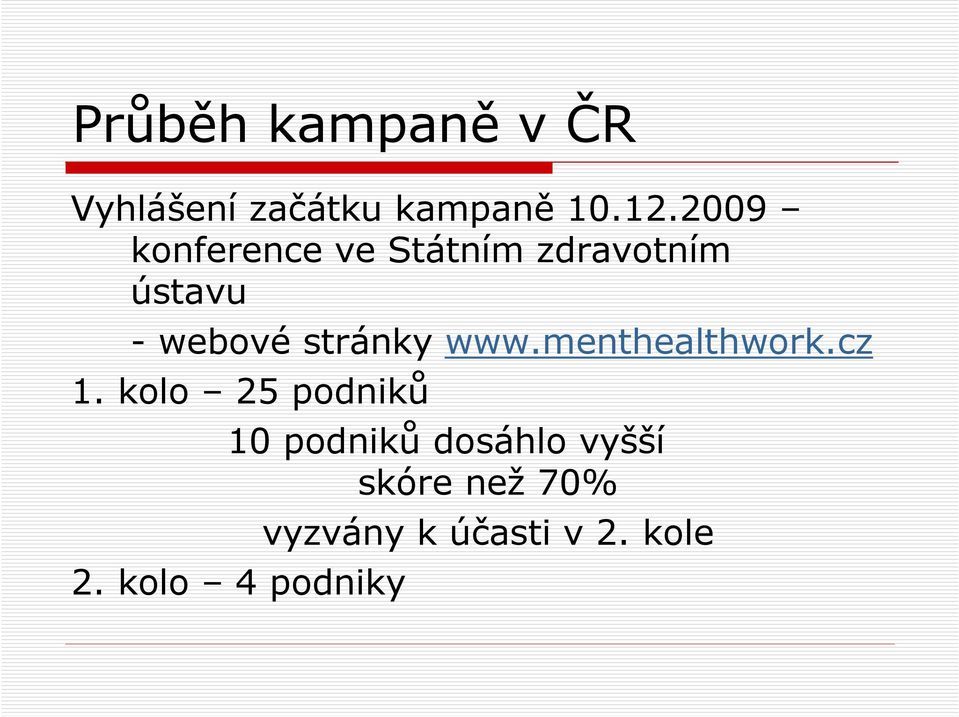 Průběh kampaně v ČR

Vyhlášení začátku kampaně 10.12.2009 – konference ve Státním zdravotním ústavu

- webové stránky www.menthealthwork.cz

1. kolo – 25 podniků

10 podniků dosáhlo vyšší skóre než 70%

vyzvány k účasti v 2. kole

2. kolo – 4 podniky